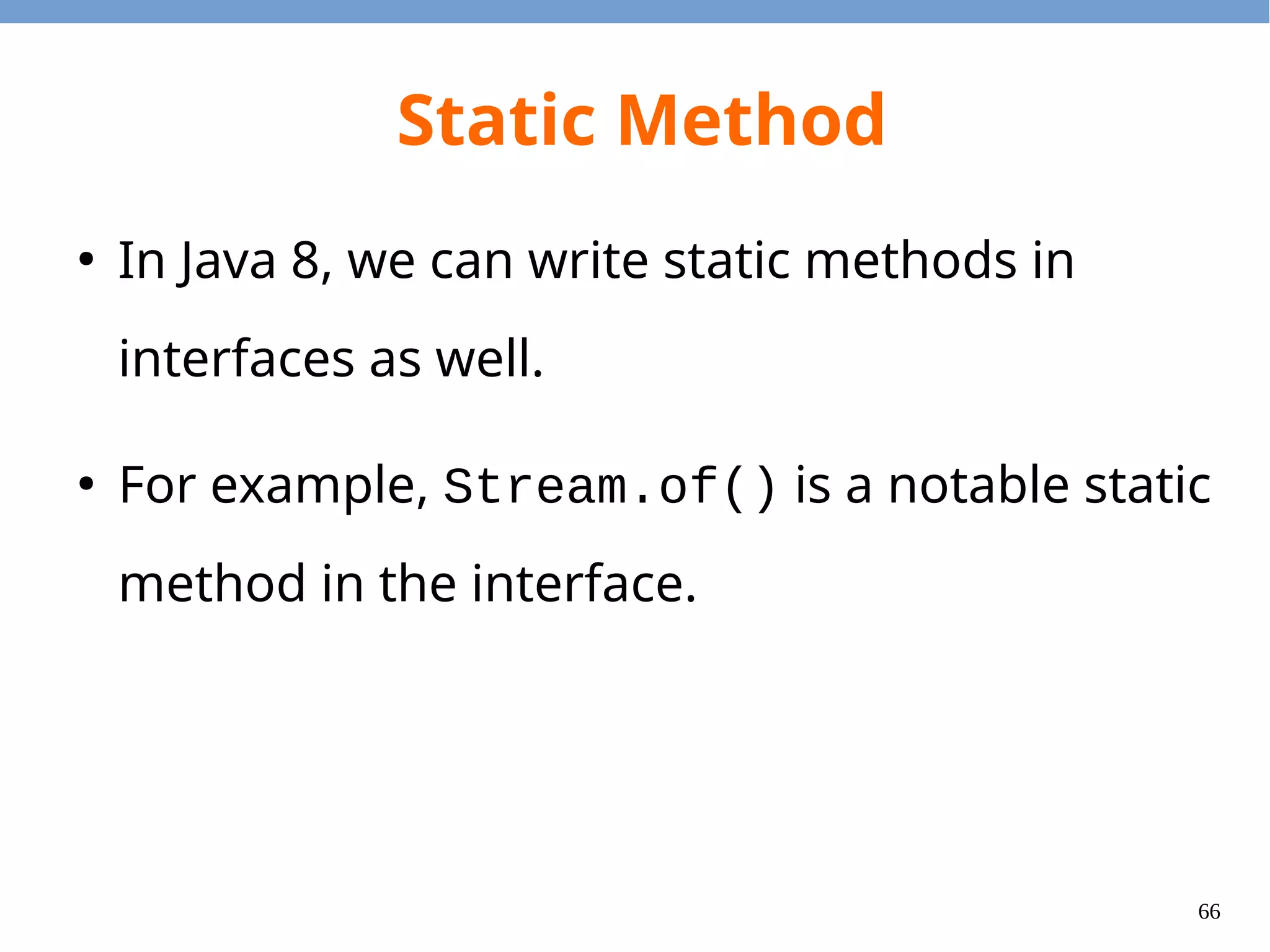 Static Method

• In Java 8, we can write static methods in interfaces as well.

• For example, Stream.of() is a notable static method in the interface.

66